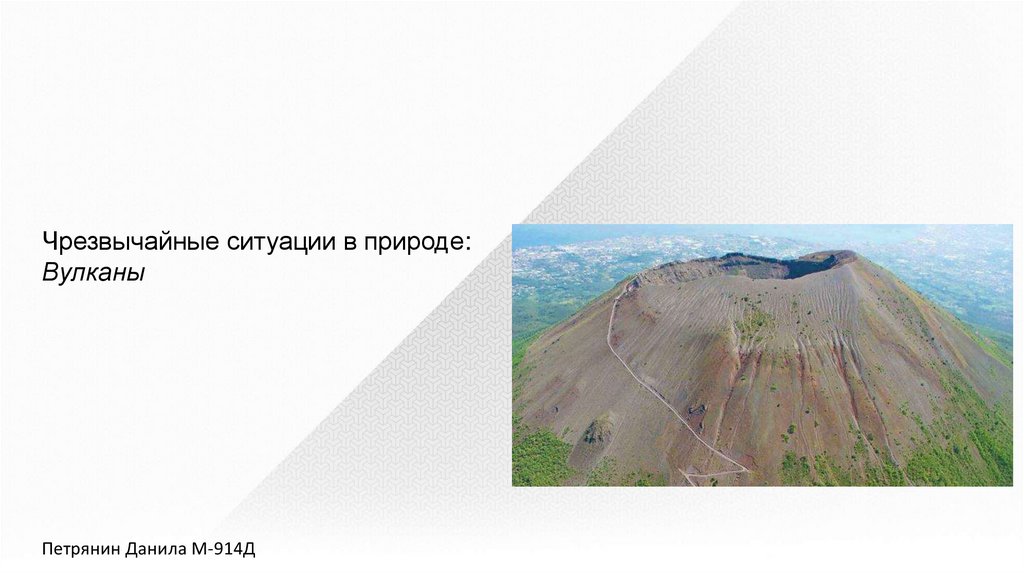 Чрезвычайные ситуации в природе:
Вулканы

Петрянин Данила М-914Д